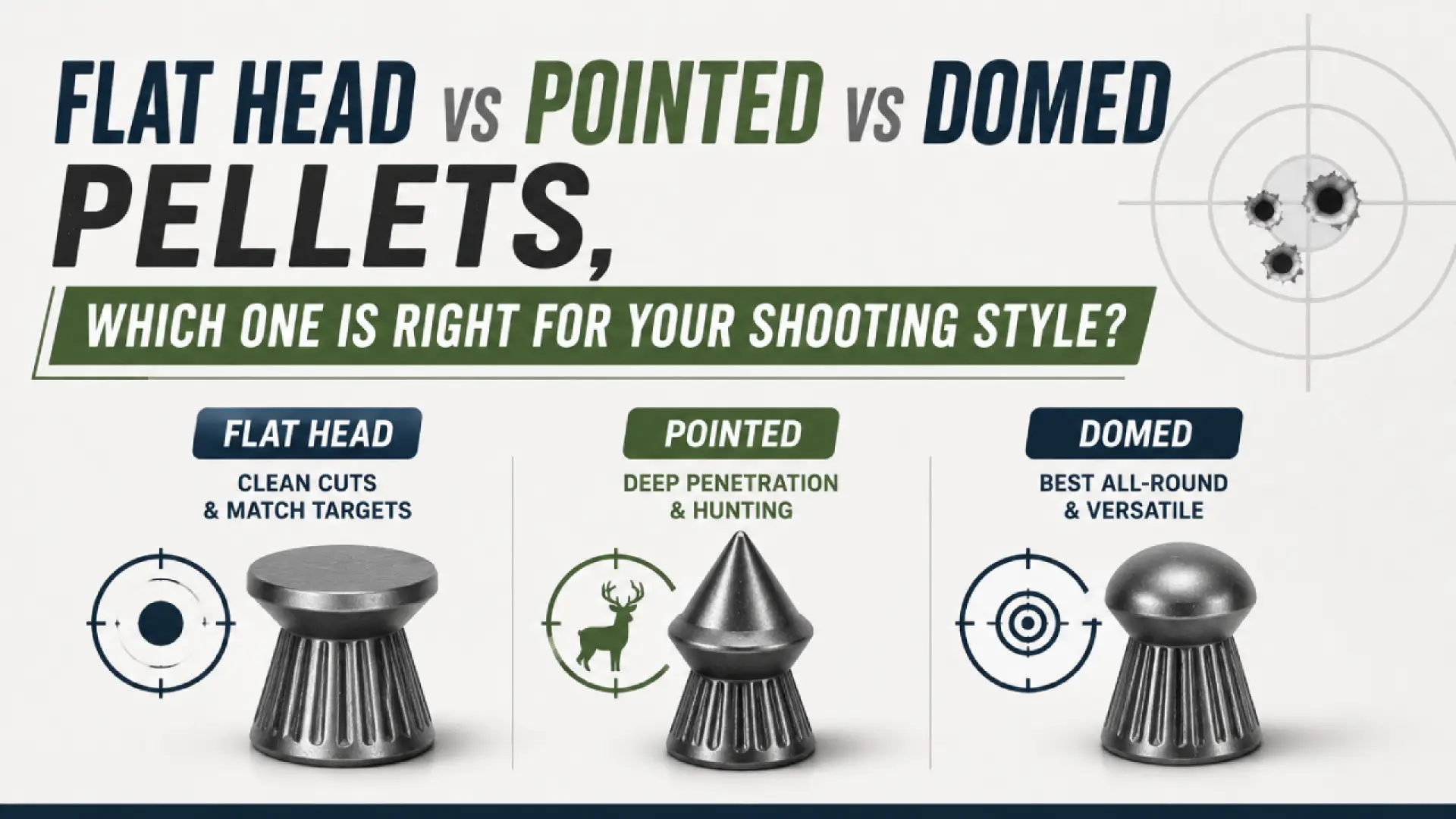 FLAT HEAD VS POINTED VS DOMED PELLETS,

WHICH ONE IS RIGHT FOR YOUR SHOOTING STYLE?

FLAT HEAD

CLEAN CUTS & MATCH TARGETS

POINTED

DEEP PENETRATION & HUNTING

DOMED

BEST ALL-ROUND & VERSATILE